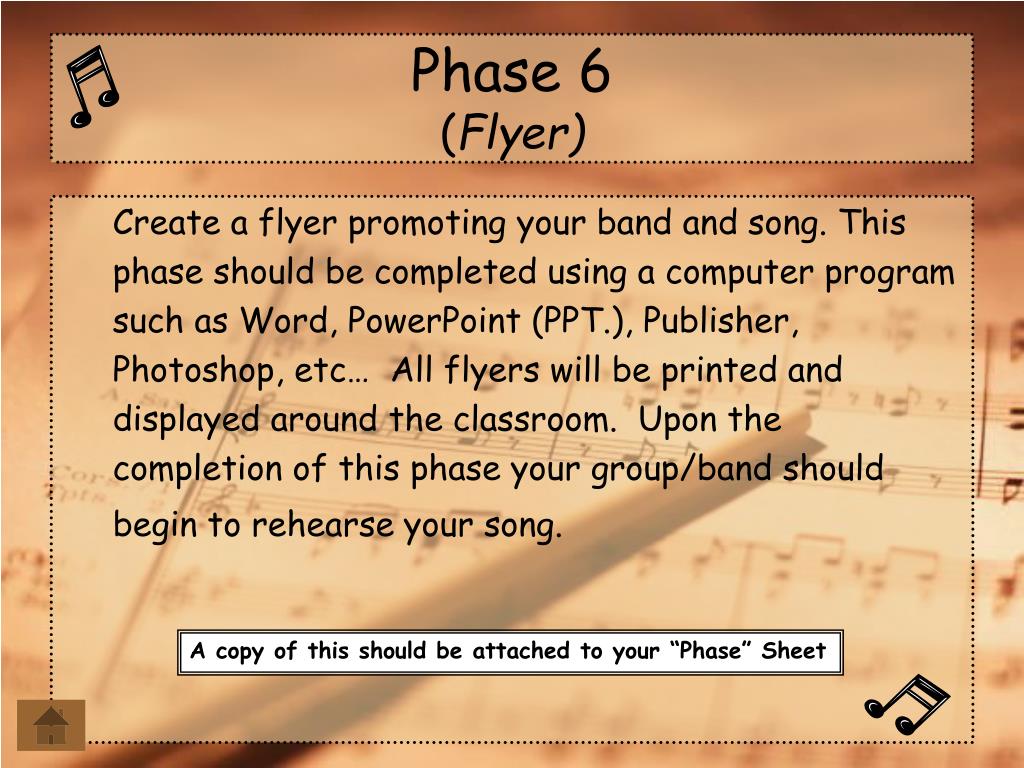 Phase 6
(Flyer)

Create a flyer promoting your band and song. This phase should be completed using a computer program such as Word, PowerPoint (PPT.), Publisher, Photoshop, etc… All flyers will be printed and displayed around the classroom. Upon the completion of this phase your group/band should begin to rehearse your song.

A copy of this should be attached to your “Phase” Sheet